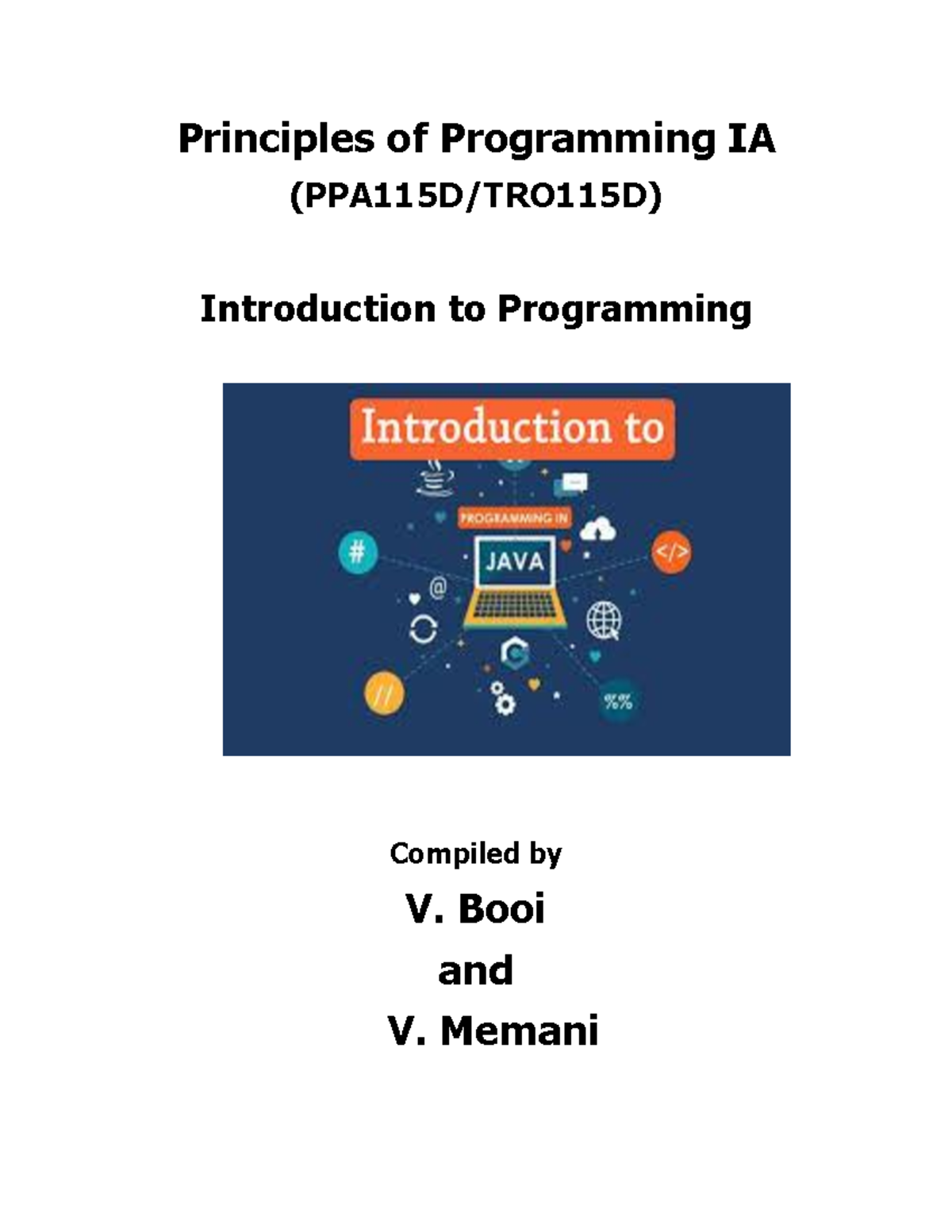 Principles of Programming IA
(PPA115D/TRO115D)

Introduction to Programming

Introduction to

PROGRAMMING IN

JAVA

#

</>

@

//

%%

Compiled by

V. Booi

and

V. Memani